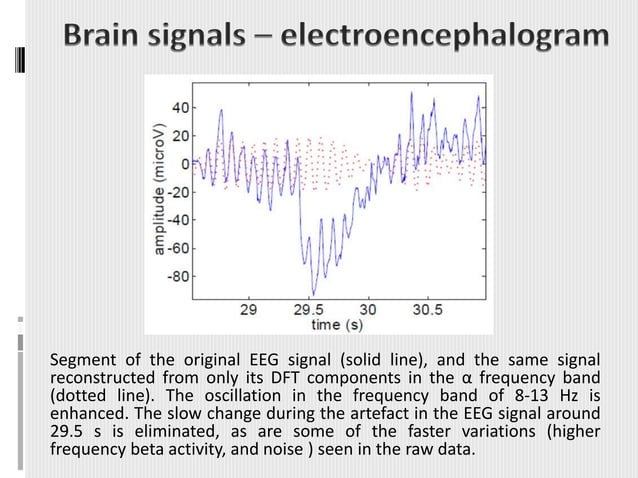 Brain signals – electroencephalogram

40
20
0
-20
-40
-60
-80
amplitude (microV)
29
29.5
30
30.5
time (s)

Segment of the original EEG signal (solid line), and the same signal reconstructed from only its DFT components in the α frequency band (dotted line). The oscillation in the frequency band of 8-13 Hz is enhanced. The slow change during the artefact in the EEG signal around 29.5 s is eliminated, as are some of the faster variations (higher frequency beta activity, and noise ) seen in the raw data.